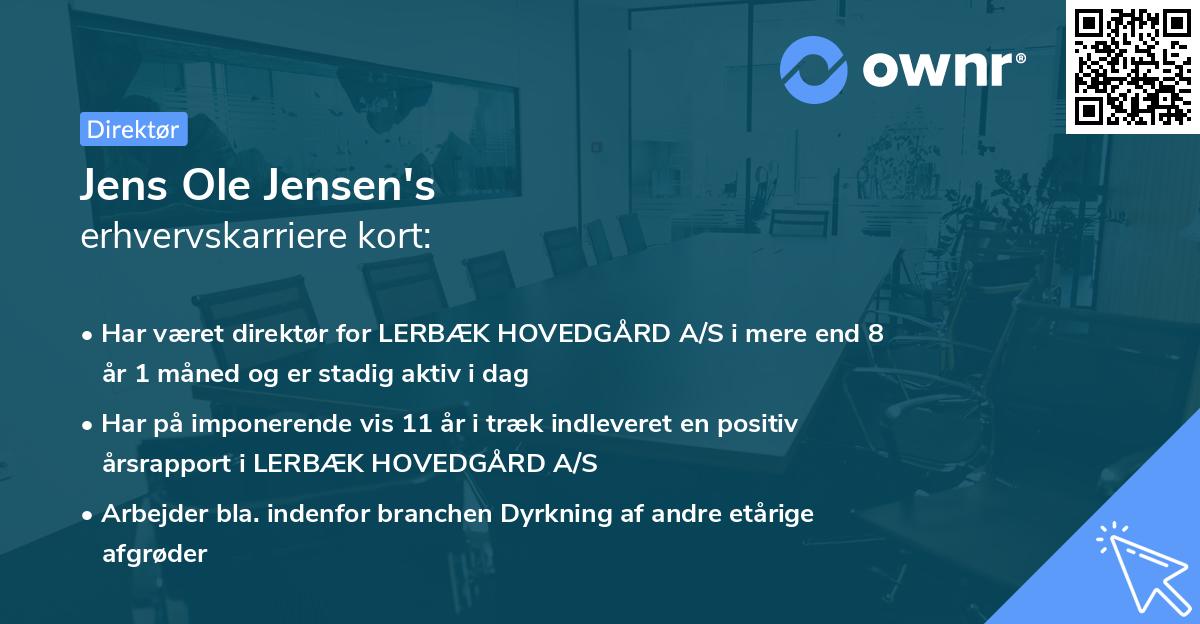 ownr®

Direktør

Jens Ole Jensen's
erhvervskarriere kort:

• Har været direktør for LERBÆK HOVEDGÅRD A/S i mere end 8 år 1 måned og er stadig aktiv i dag

• Har på imponerende vis 11 år i træk indleveret en positiv årsrapport i LERBÆK HOVEDGÅRD A/S

• Arbejder bla. indenfor branchen Dyrkning af andre etårige afgrøder